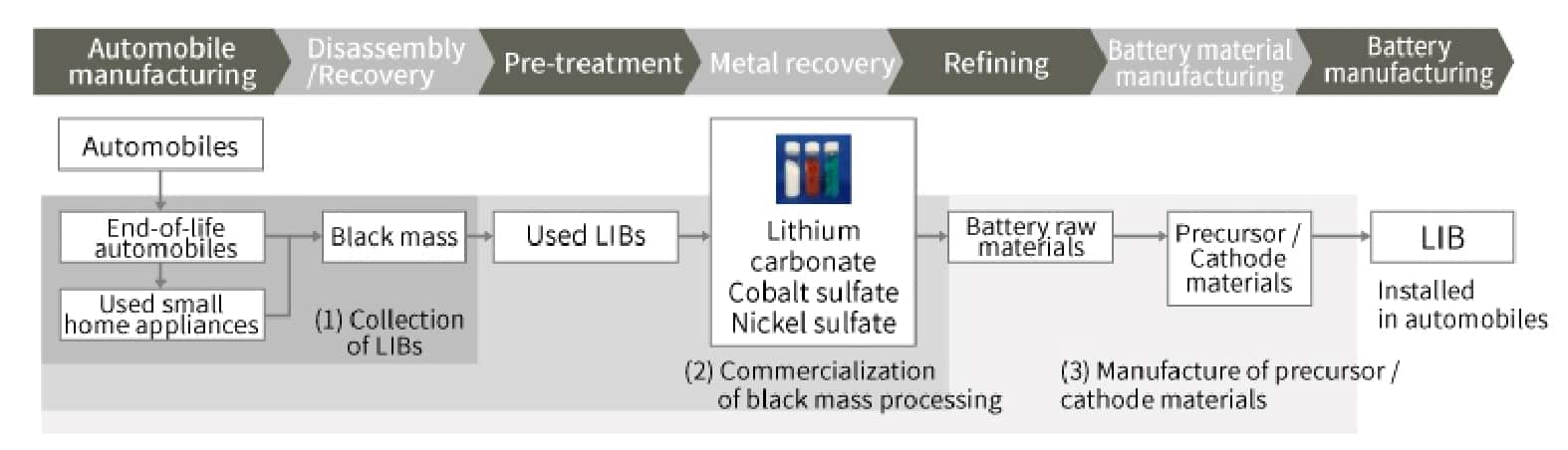 Automobile manufacturing
Disassembly /Recovery
Pre-treatment
Metal recovery
Refining
Battery material manufacturing
Battery manufacturing

Automobiles

End-of-life automobiles

Used small home appliances

Black mass

(1) Collection of LIBs

Used LIBs

Lithium carbonate
Cobalt sulfate
Nickel sulfate

(2) Commercialization of black mass processing

Battery raw materials

Precursor / Cathode materials

(3) Manufacture of precursor / cathode materials

LIB

Installed in automobiles